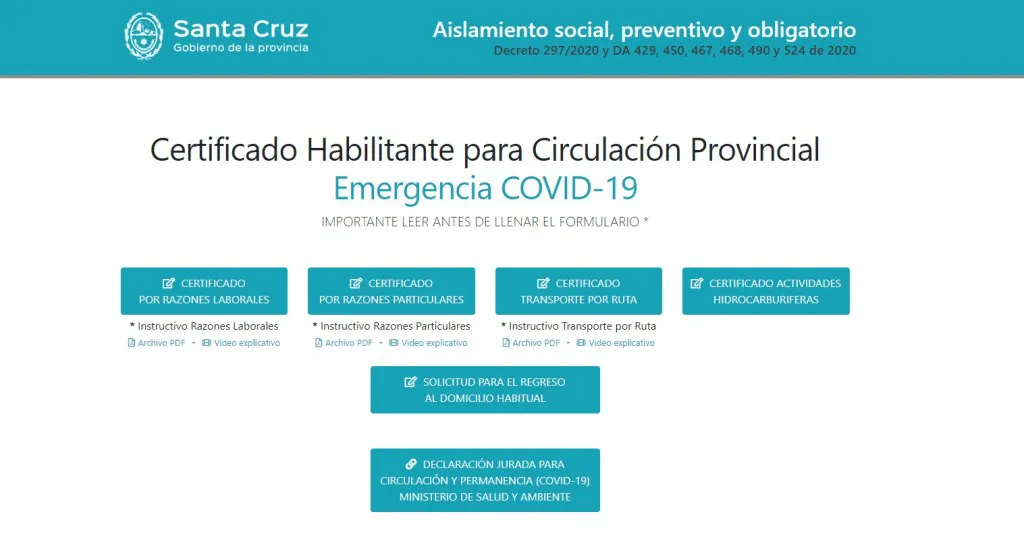 Santa Cruz
Gobierno de la provincia

Aislamiento social, preventivo y obligatorio
Decreto 297/2020 y DA 429, 450, 467, 468, 490 y 524 de 2020

Certificado Habilitante para Circulación Provincial
Emergencia COVID-19
IMPORTANTE LEER ANTES DE LLENAR EL FORMULARIO *

CERTIFICADO POR RAZONES LABORALES
* Instructivo Razones Laborales
Archivo PDF - Video explicativo

CERTIFICADO POR RAZONES PARTICULARES
* Instructivo Razones Particulares
Archivo PDF - Video explicativo

CERTIFICADO TRANSPORTE POR RUTA
* Instructivo Transporte por Ruta
Archivo PDF - Video explicativo

CERTIFICADO ACTIVIDADES HIDROCARBURIFERAS

SOLICITUD PARA EL REGRESO AL DOMICILIO HABITUAL

DECLARACIÓN JURADA PARA CIRCULACIÓN Y PERMANENCIA (COVID-19) MINISTERIO DE SALUD Y AMBIENTE